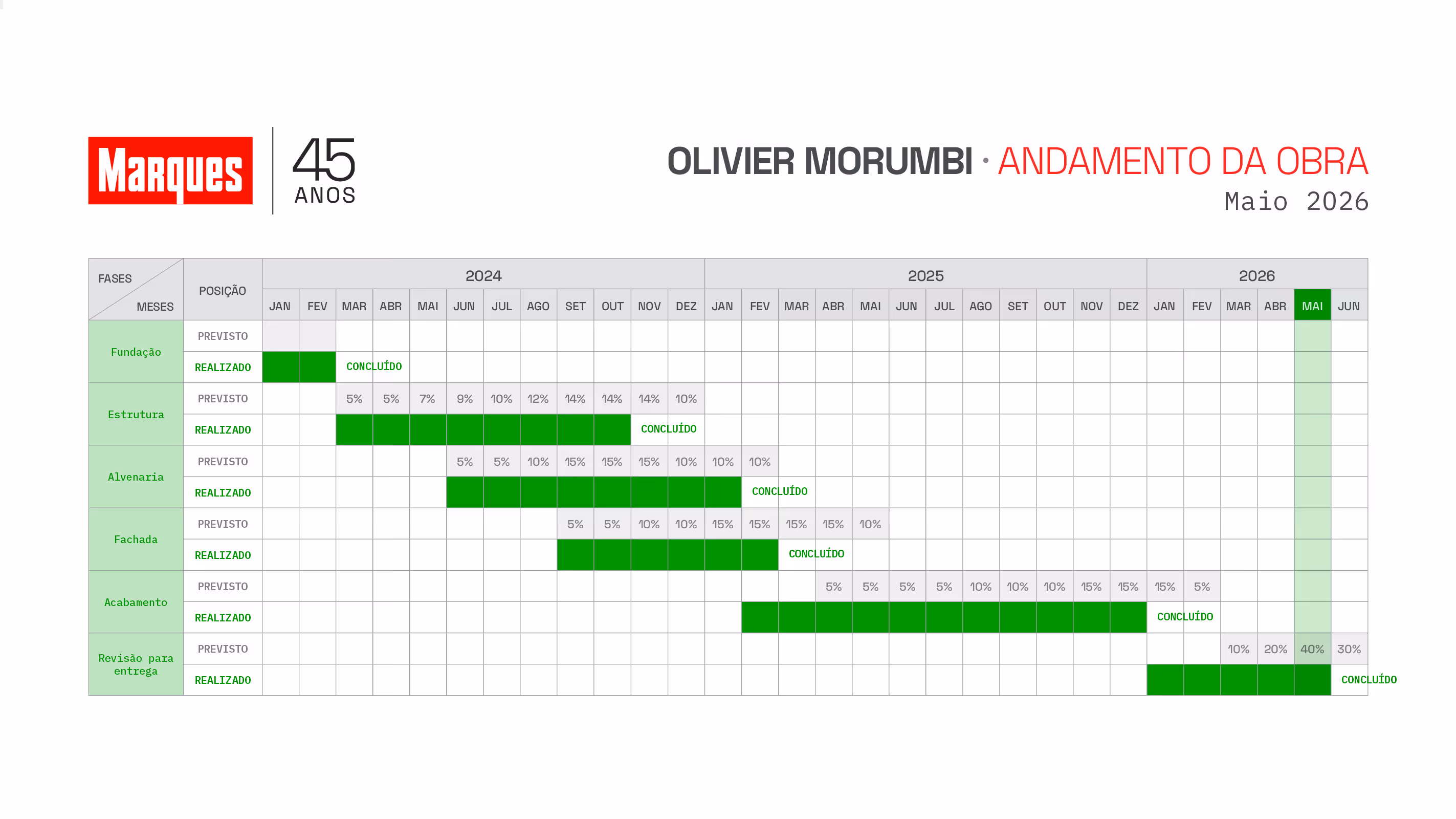 Marques

45 ANOS

OLIVIER MORUMBI · ANDAMENTO DA OBRA
Maio 2026

| FASES / MESES | POSIÇÃO | 2024 JAN | FEV | MAR | ABR | MAI | JUN | JUL | AGO | SET | OUT | NOV | DEZ | 2025 JAN | FEV | MAR | ABR | MAI | JUN | JUL | AGO | SET | OUT | NOV | DEZ | 2026 JAN | FEV | MAR | ABR | MAI | JUN |
|---|---|---|---|---|---|---|---|---|---|---|---|---|---|---|---|---|---|---|---|---|---|---|---|---|---|---|---|---|---|---|---|
| Fundação | PREVISTO | | | | | | | | | | | | | | | | | | | | | | | | | | | | | | |
| | REALIZADO | | | CONCLUÍDO | | | | | | | | | | | | | | | | | | | | | | | | | | | |
| Estrutura | PREVISTO | | | 5% | 5% | 7% | 9% | 10% | 12% | 14% | 14% | 14% | 10% | | | | | | | | | | | | | | | | | | |
| | REALIZADO | | | | | | | | | | | CONCLUÍDO | | | | | | | | | | | | | | | | | | | |
| Alvenaria | PREVISTO | | | | | | 5% | 5% | 10% | 15% | 15% | 15% | 10% | 10% | 10% | | | | | | | | | | | | | | | | |
| | REALIZADO | | | | | | | | | | | | | | CONCLUÍDO | | | | | | | | | | | | | | | | |
| Fachada | PREVISTO | | | | | | | | | 5% | 5% | 10% | 10% | 15% | 15% | 15% | 15% | 10% | | | | | | | | | | | | | |
| | REALIZADO | | | | | | | | | | | | | | | CONCLUÍDO | | | | | | | | | | | | | | | |
| Acabamento | PREVISTO | | | | | | | | | | | | | | | | 5% | 5% | 5% | 5% | 10% | 10% | 10% | 15% | 15% | 15% | 5% | | | | |
| | REALIZADO | | | | | | | | | | | | | | | | | | | | | | | | | CONCLUÍDO | | | | | |
| Revisão para entrega | PREVISTO | | | | | | | | | | | | | | | | | | | | | | | | | | | 10% | 20% | 40% | 30% |
| | REALIZADO | | | | | | | | | | | | | | | | | | | | | | | | | | | | | | CONCLUÍDO |